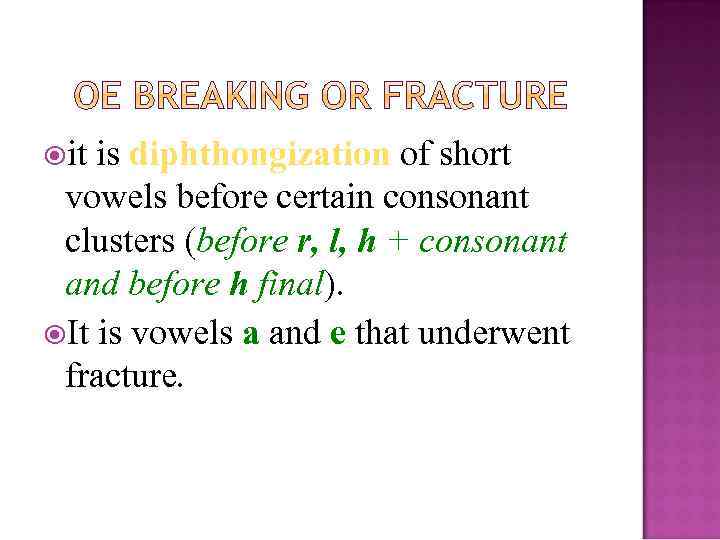 OE BREAKING OR FRACTURE

it is diphthongization of short vowels before certain consonant clusters (before r, l, h + consonant and before h final).

It is vowels a and e that underwent fracture.